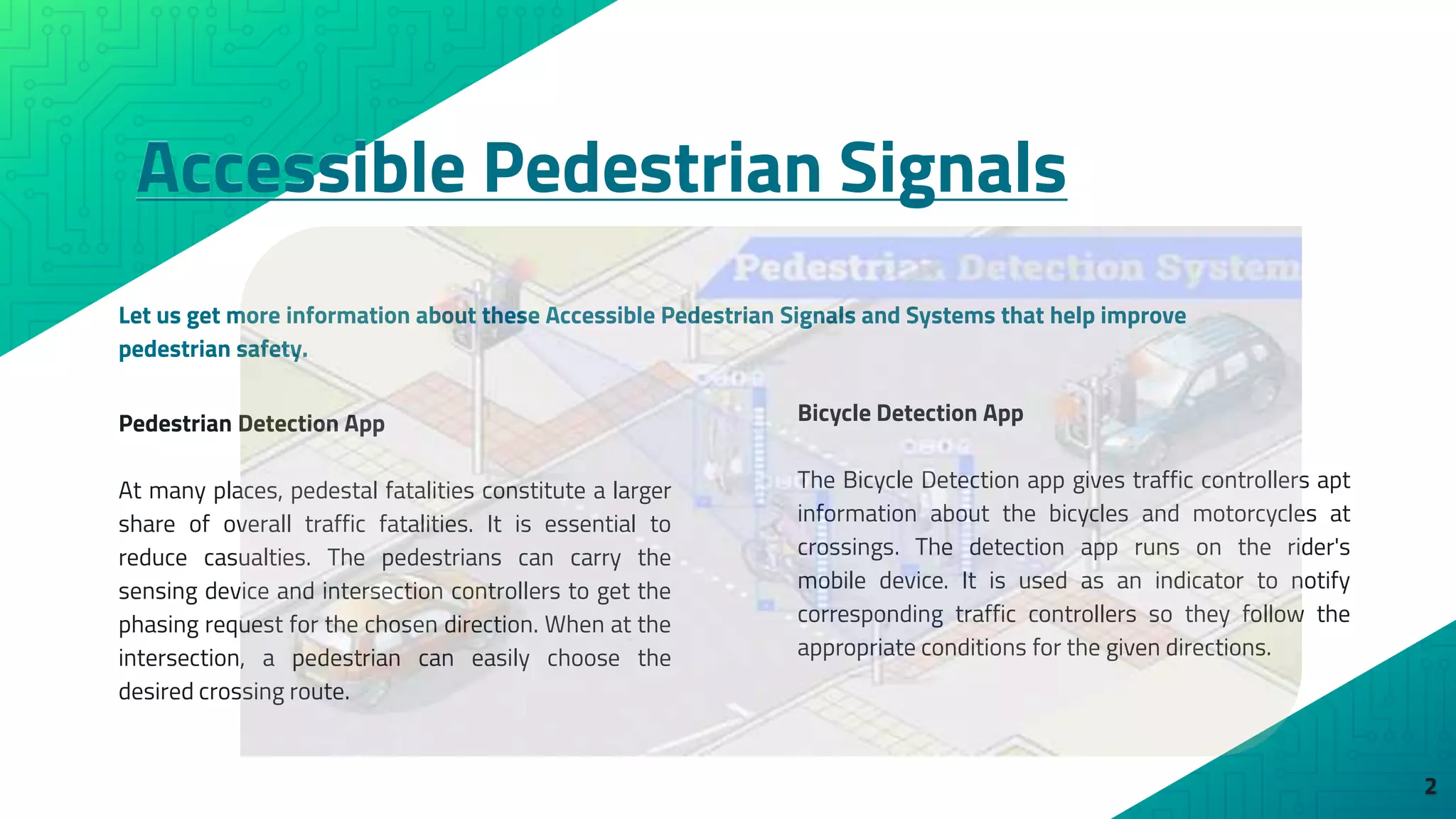 Accessible Pedestrian Signals

Pedestrian Detection System

Let us get more information about these Accessible Pedestrian Signals and Systems that help improve pedestrian safety.

Pedestrian Detection App

At many places, pedestal fatalities constitute a larger share of overall traffic fatalities. It is essential to reduce casualties. The pedestrians can carry the sensing device and intersection controllers to get the phasing request for the chosen direction. When at the intersection, a pedestrian can easily choose the desired crossing route.

Bicycle Detection App

The Bicycle Detection app gives traffic controllers apt information about the bicycles and motorcycles at crossings. The detection app runs on the rider's mobile device. It is used as an indicator to notify corresponding traffic controllers so they follow the appropriate conditions for the given directions.

2